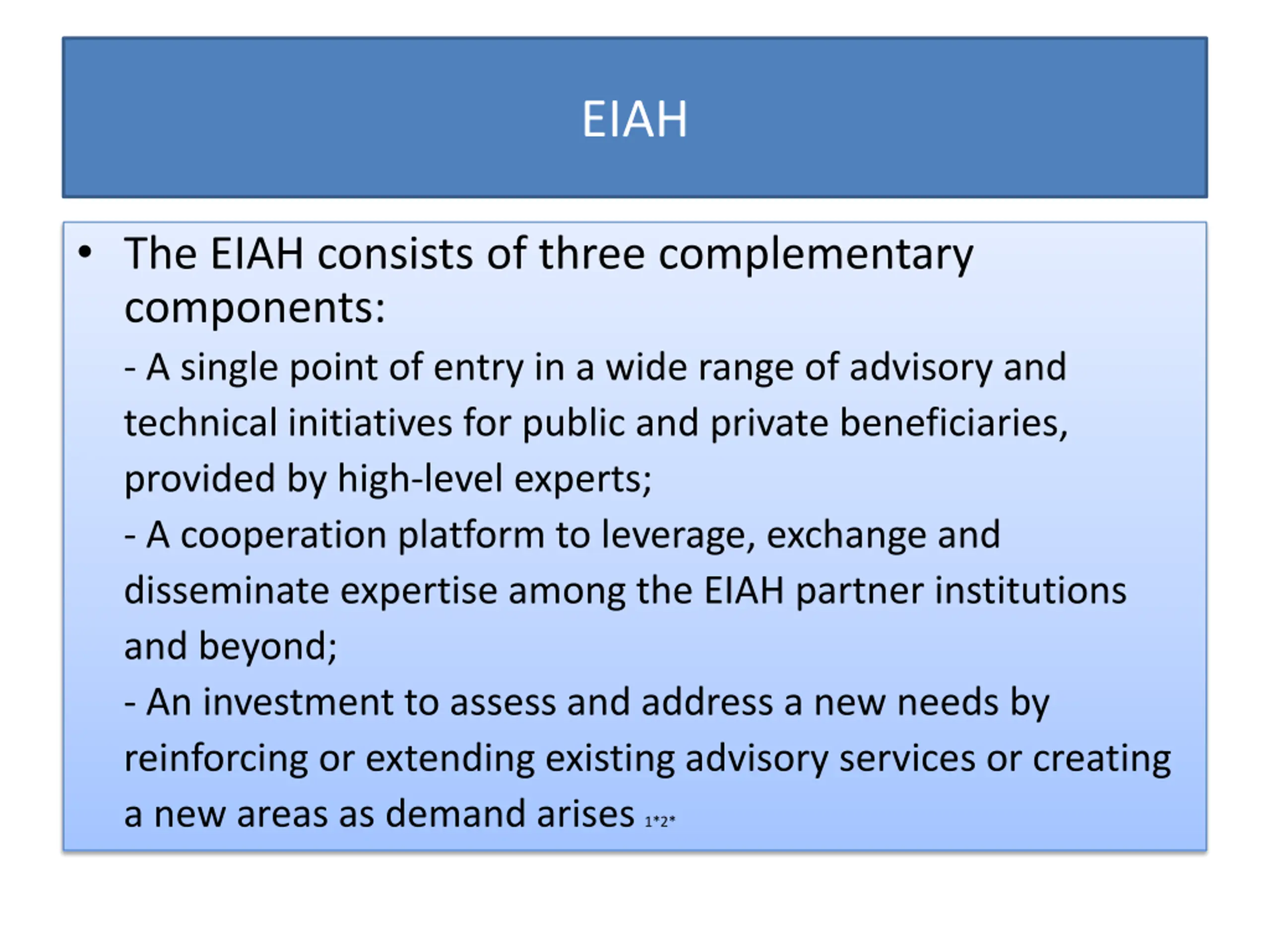 EIAH

• The EIAH consists of three complementary components:

- A single point of entry in a wide range of advisory and technical initiatives for public and private beneficiaries, provided by high-level experts;

- A cooperation platform to leverage, exchange and disseminate expertise among the EIAH partner institutions and beyond;

- An investment to assess and address a new needs by reinforcing or extending existing advisory services or creating a new areas as demand arises 1*2*